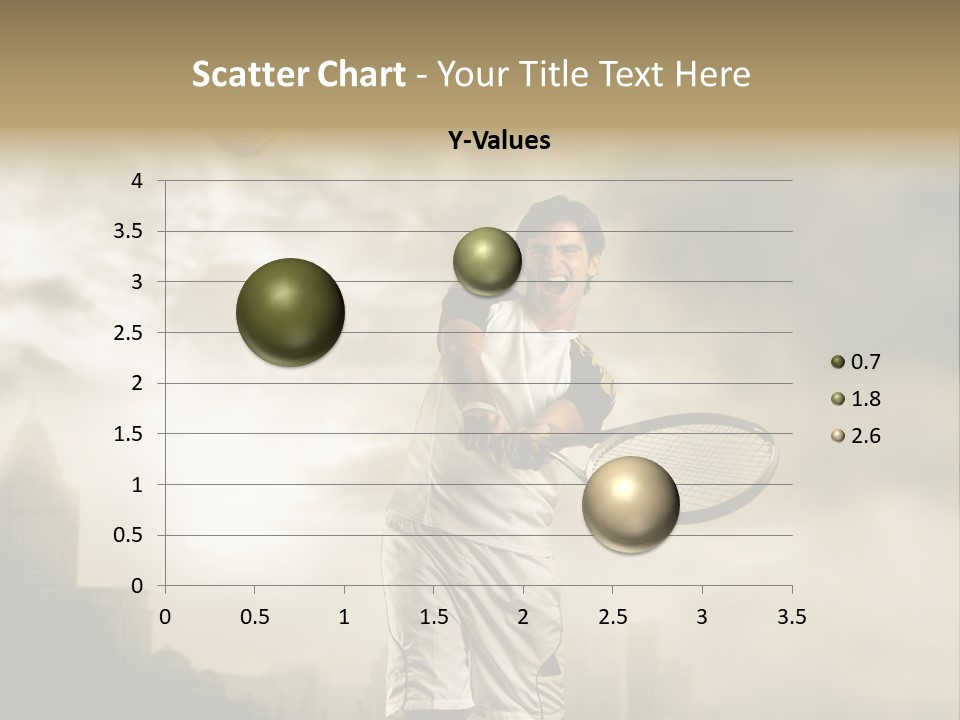 Scatter Chart - Your Title Text Here

Y-Values

4
3.5
3
2.5
2
1.5
1
0.5
0

0 0.5 1 1.5 2 2.5 3 3.5

0.7
1.8
2.6